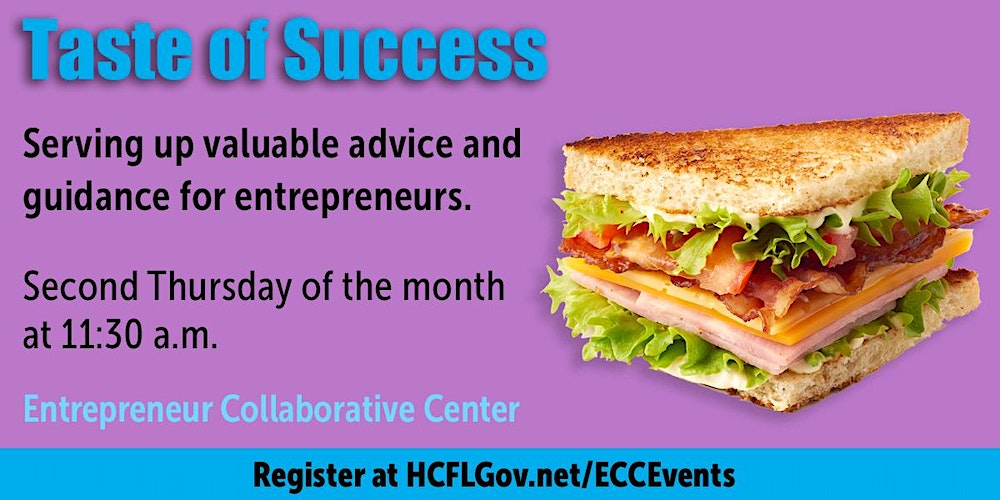 Taste of Success

Serving up valuable advice and guidance for entrepreneurs.

Second Thursday of the month at 11:30 a.m.

Entrepreneur Collaborative Center

Register at HCFLGov.net/ECCEvents